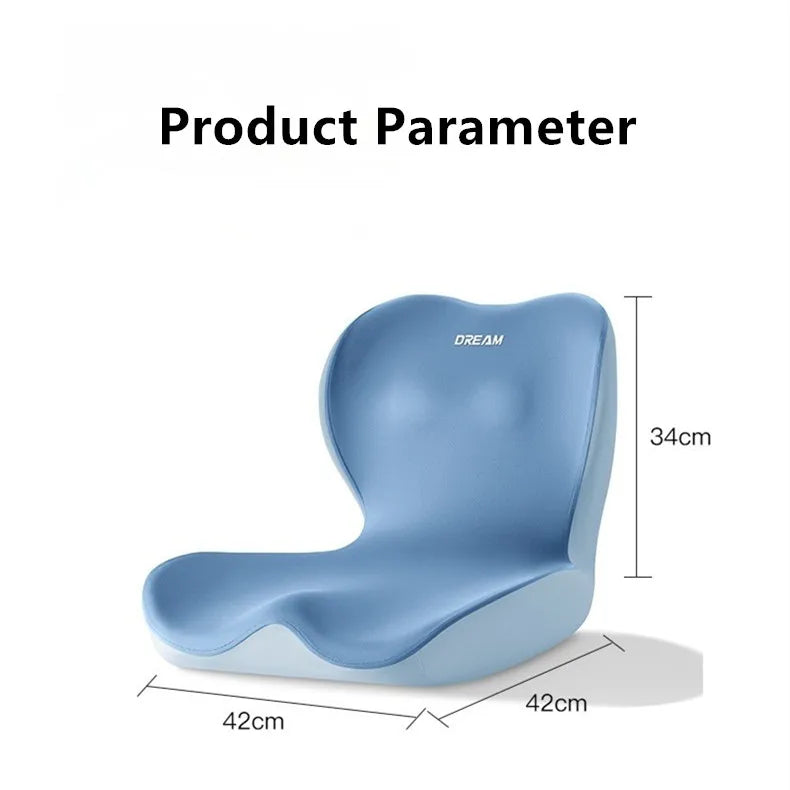 Product Parameter

DREAM

34cm

42cm

42cm